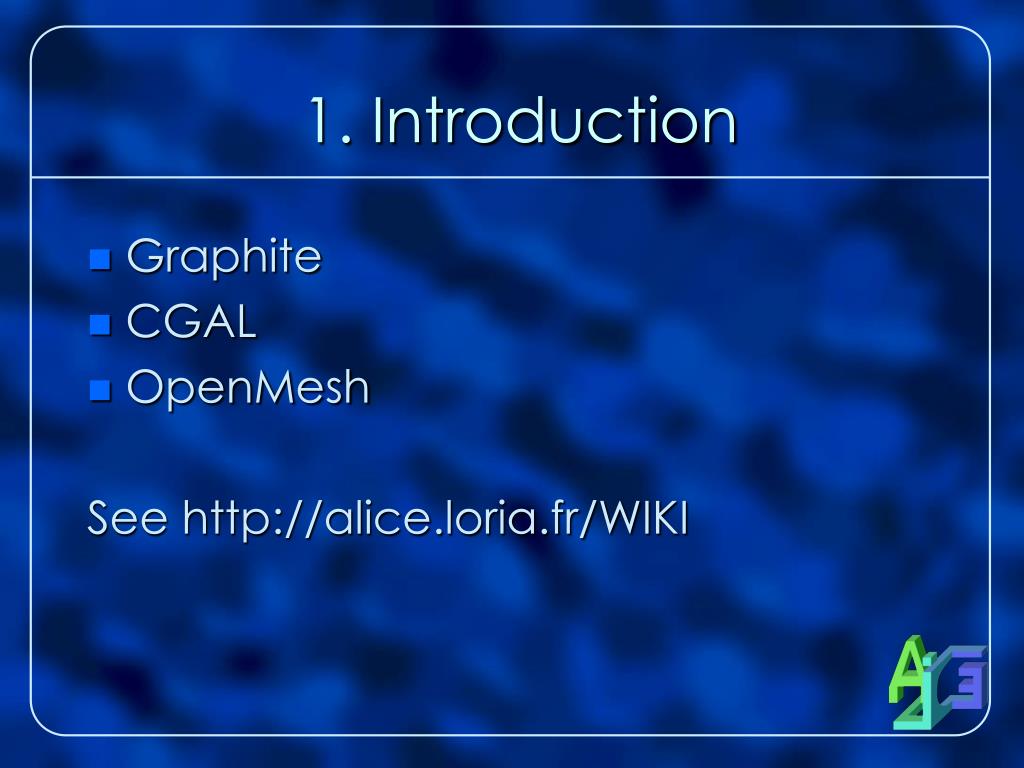 1. Introduction

Graphite
CGAL
OpenMesh

See http://alice.loria.fr/WIKI